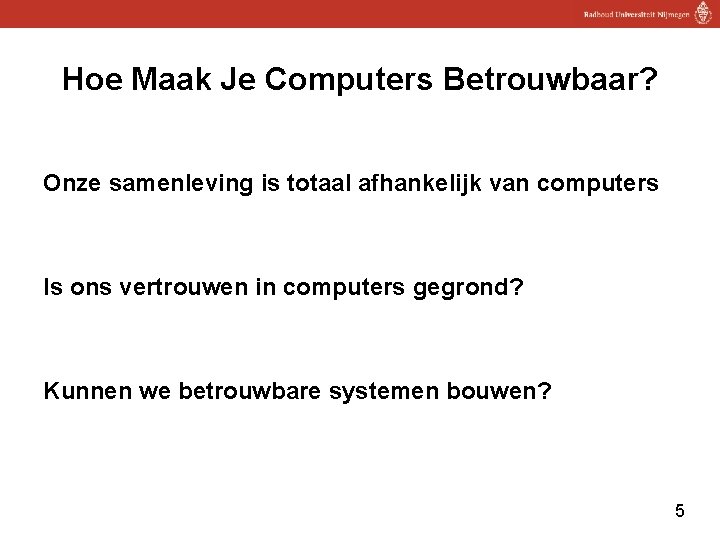 Radboud Universiteit Nijmegen

Hoe Maak Je Computers Betrouwbaar?

Onze samenleving is totaal afhankelijk van computers

Is ons vertrouwen in computers gegrond?

Kunnen we betrouwbare systemen bouwen?

5